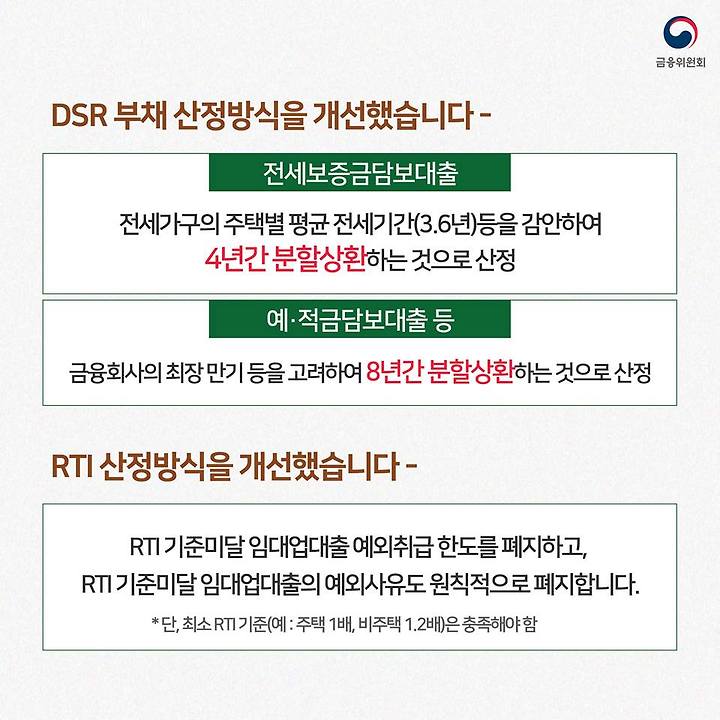 금융위원회

DSR 부채 산정방식을 개선했습니다 -

전세보증금담보대출

전세가구의 주택별 평균 전세기간(3.6년)등을 감안하여 4년간 분할상환하는 것으로 산정

예·적금담보대출 등

금융회사의 최장 만기 등을 고려하여 8년간 분할상환하는 것으로 산정

RTI 산정방식을 개선했습니다 -

RTI 기준미달 임대업대출 예외취급 한도를 폐지하고, RTI 기준미달 임대업대출의 예외사유도 원칙적으로 폐지합니다.

* 단, 최소 RTI 기준(예 : 주택 1배, 비주택 1.2배)은 충족해야 함